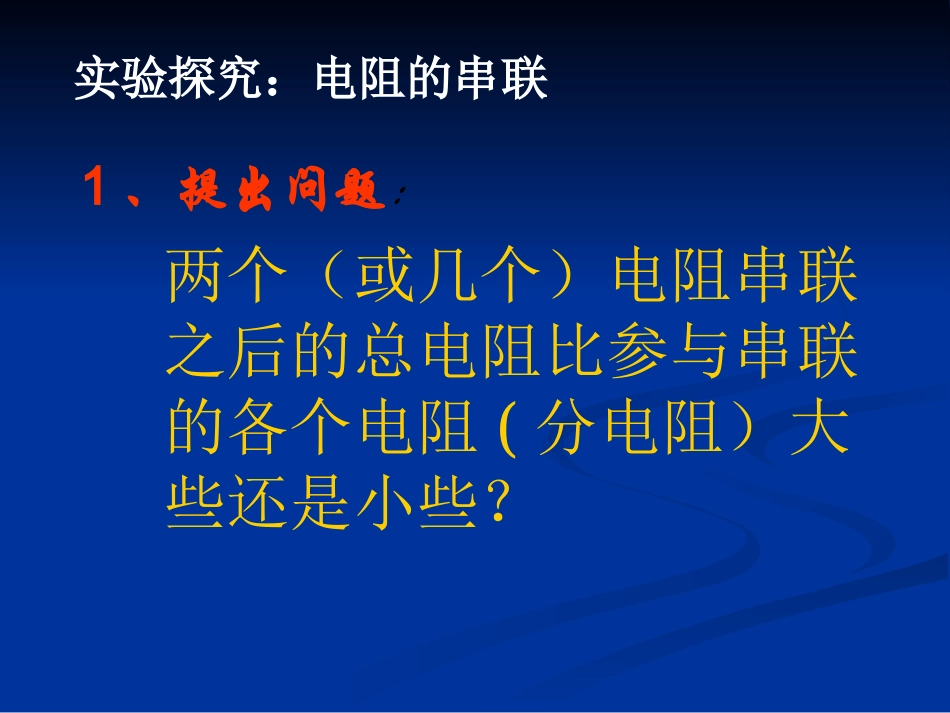 实验探究：电阻的串联

1、提出问题：

两个（或几个）电阻串联之后的总电阻比参与串联的各个电阻(分电阻）大些还是小些？